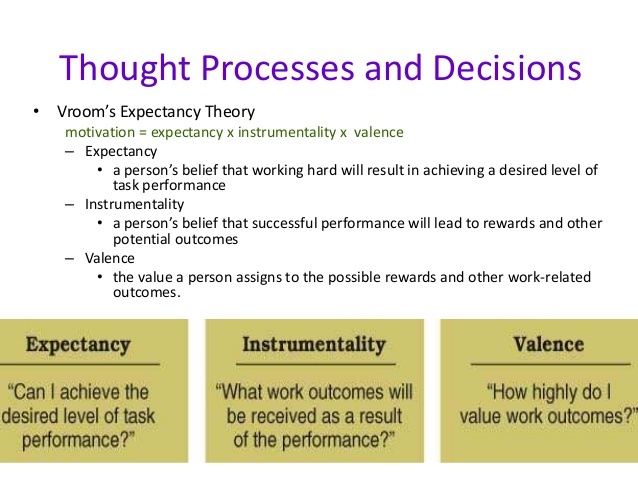 Thought Processes and Decisions

• Vroom's Expectancy Theory
motivation = expectancy x instrumentality x valence
– Expectancy
• a person's belief that working hard will result in achieving a desired level of task performance
– Instrumentality
• a person's belief that successful performance will lead to rewards and other potential outcomes
– Valence
• the value a person assigns to the possible rewards and other work-related outcomes.

Expectancy
"Can I achieve the desired level of task performance?"

Instrumentality
"What work outcomes will be received as a result of the performance?"

Valence
"How highly do I value work outcomes?"